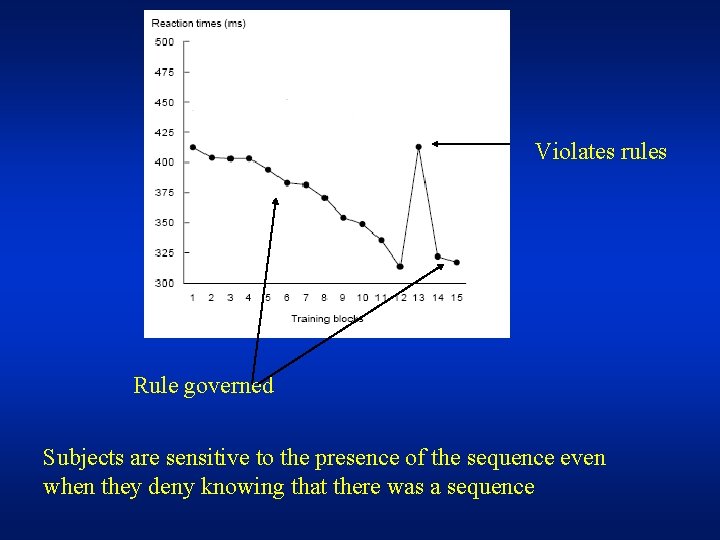 Reaction times (ms)

500
475
450
425
400
375
350
325
300

1 2 3 4 5 6 7 8 9 10 11 12 13 14 15

Training blocks

Violates rules

Rule governed

Subjects are sensitive to the presence of the sequence even when they deny knowing that there was a sequence